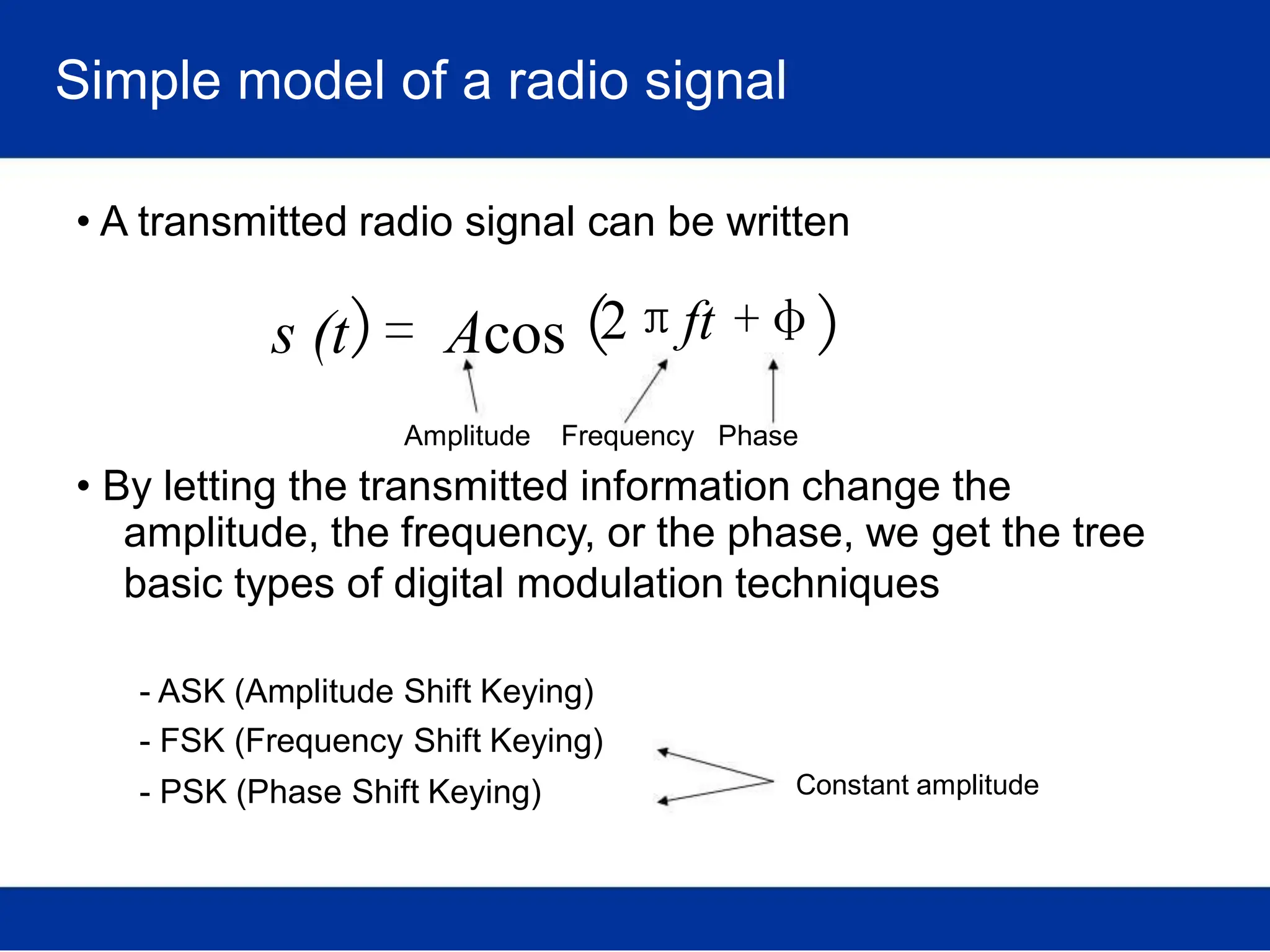 Simple model of a radio signal

• A transmitted radio signal can be written

$s(t) = A\cos(2\pi ft + \phi)$

Amplitude Frequency Phase

• By letting the transmitted information change the amplitude, the frequency, or the phase, we get the tree basic types of digital modulation techniques

- ASK (Amplitude Shift Keying)
- FSK (Frequency Shift Keying)
- PSK (Phase Shift Keying)

Constant amplitude